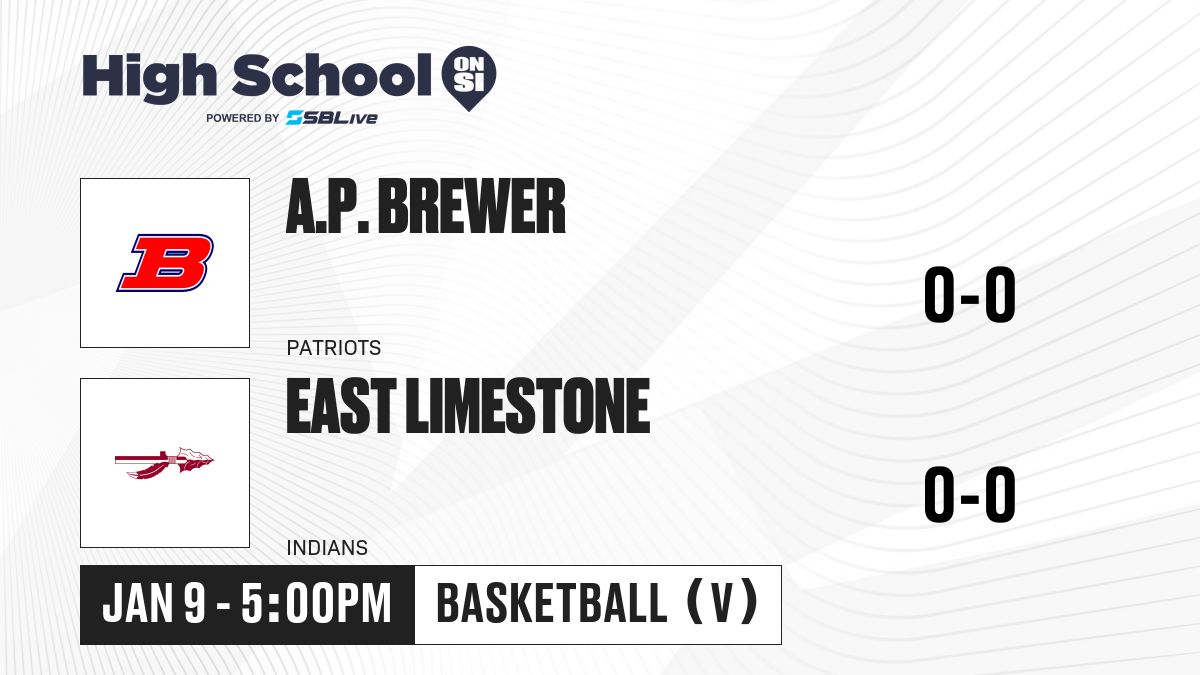 High School ON SI
POWERED BY SBLive

B

A.P. BREWER

PATRIOTS

0-0

EAST LIMESTONE

INDIANS

0-0

JAN 9 - 5:00PM

BASKETBALL (V)